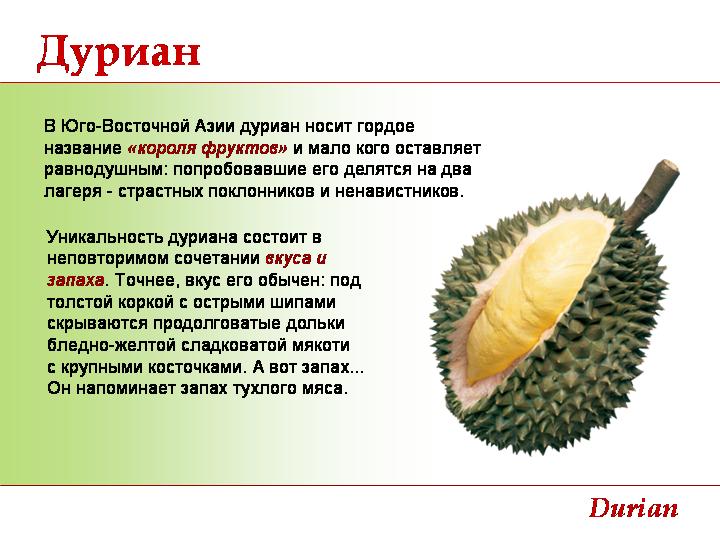 Дуриан

В Юго-Восточной Азии дуриан носит гордое название «короля фруктов» и мало кого оставляет равнодушным: попробовавшие его делятся на два лагеря - страстных поклонников и ненавистников.

Уникальность дуриана состоит в неповторимом сочетании вкуса и запаха. Точнее, вкус его обычен: под толстой коркой с острыми шипами скрываются продолговатые дольки бледно-желтой сладковатой мякоти с крупными косточками. А вот запах... Он напоминает запах тухлого мяса.

Durian